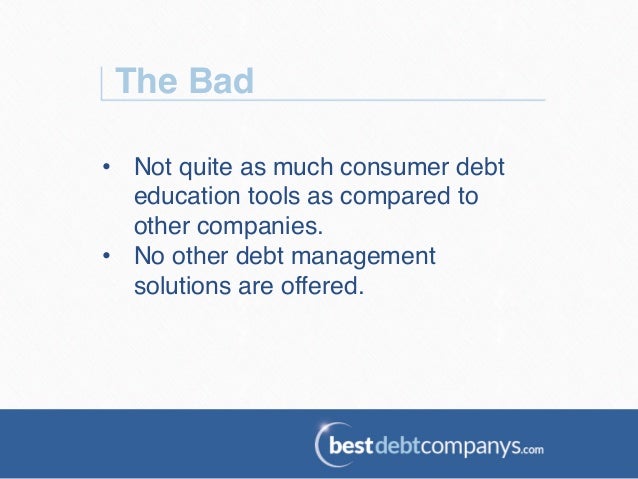 The Bad

• Not quite as much consumer debt education tools as compared to other companies.
• No other debt management solutions are offered.

bestdebtcompanys.com